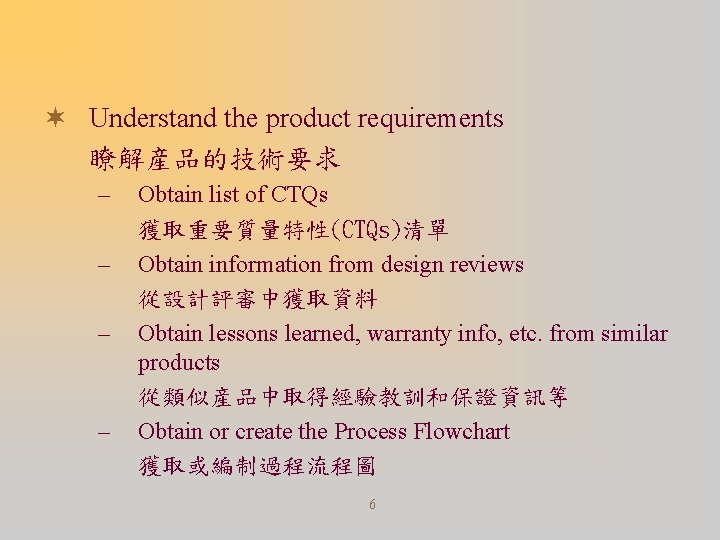 ✶ Understand the product requirements
瞭解產品的技術要求

– Obtain list of CTQs
獲取重要質量特性(CTQs)清單

– Obtain information from design reviews
從設計評審中獲取資料

– Obtain lessons learned, warranty info, etc. from similar products
從類似產品中取得經驗教訓和保證資訊等

– Obtain or create the Process Flowchart
獲取或編制過程流程圖

6